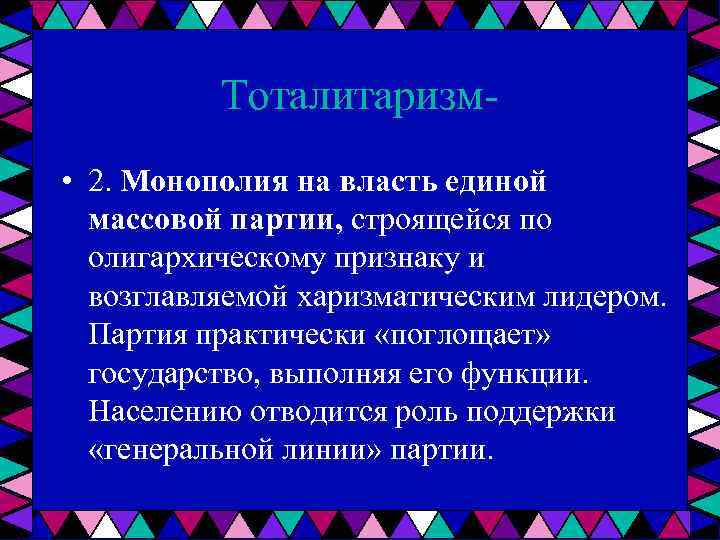 Тоталитаризм-

• 2. Монополия на власть единой массовой партии, строящейся по олигархическому признаку и возглавляемой харизматическим лидером. Партия практически «поглощает» государство, выполняя его функции. Населению отводится роль поддержки «генеральной линии» партии.